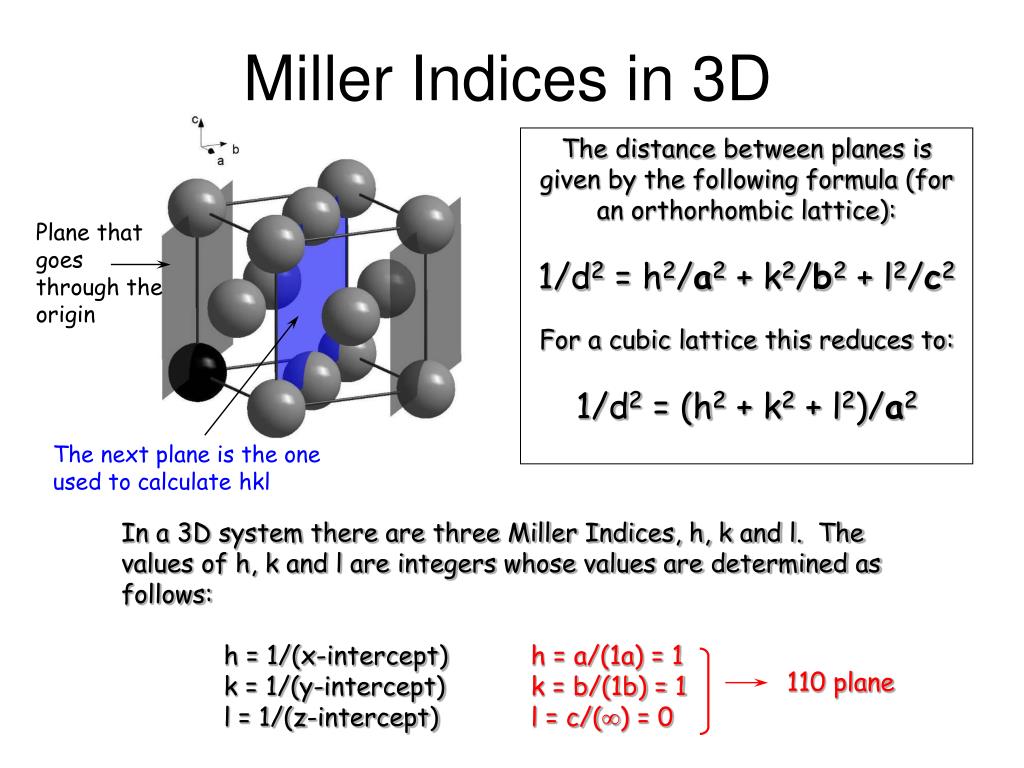 Miller Indices in 3D

c
b
a

Plane that goes through the origin

The next plane is the one used to calculate hkl

The distance between planes is given by the following formula (for an orthorhombic lattice):

$1/d^2 = h^2/a^2 + k^2/b^2 + l^2/c^2$

For a cubic lattice this reduces to:

$1/d^2 = (h^2 + k^2 + l^2)/a^2$

In a 3D system there are three Miller Indices, h, k and l. The values of h, k and l are integers whose values are determined as follows:

h = 1/(x-intercept)
k = 1/(y-intercept)
l = 1/(z-intercept)

h = a/(1a) = 1
k = b/(1b) = 1
l = c/($\infty$) = 0

110 plane